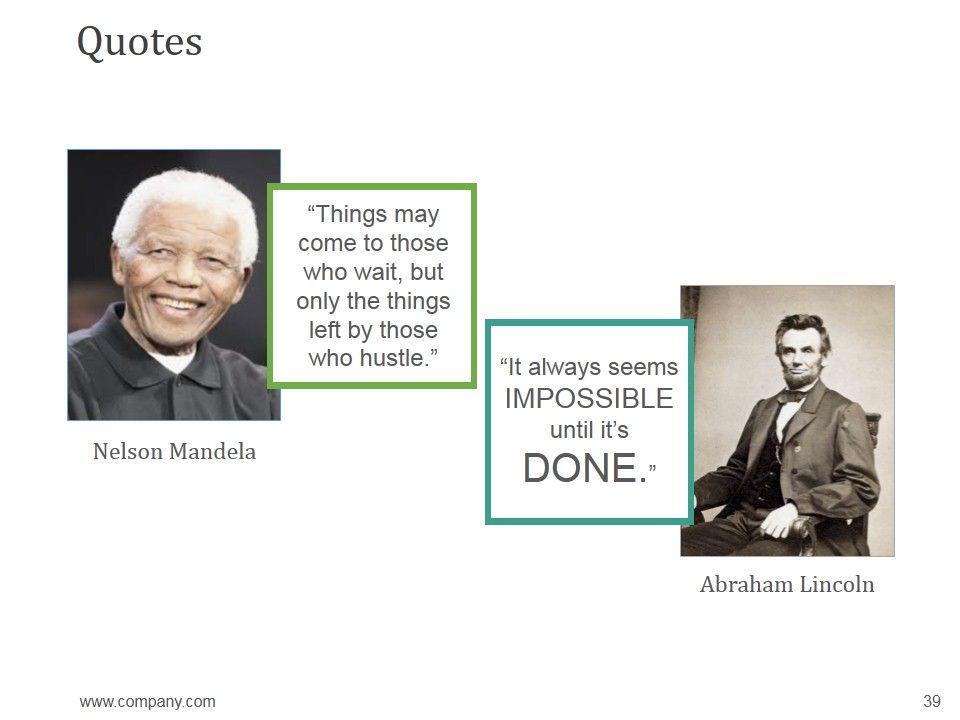 Quotes

“Things may come to those who wait, but only the things left by those who hustle.”

Nelson Mandela

“It always seems IMPOSSIBLE until it’s DONE.”

Abraham Lincoln

www.company.com

39